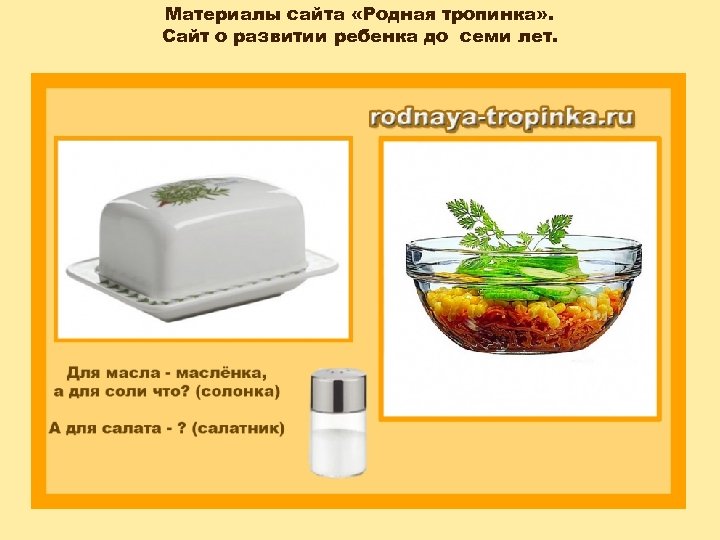 Материалы сайта «Родная тропинка».
Сайт о развитии ребенка до семи лет.

rodnaya-tropinka.ru

Для масла - маслёнка,
а для соли что? (солонка)

А для салата - ? (салатник)